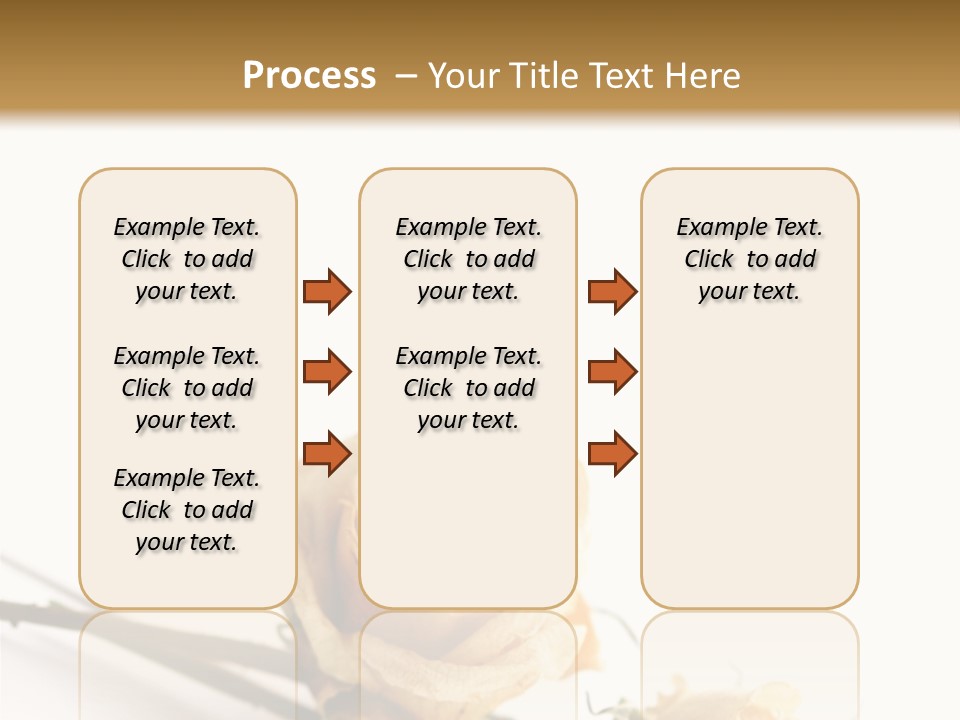 Process – Your Title Text Here

Example Text. Click to add your text.

Example Text. Click to add your text.

Example Text. Click to add your text.

Example Text. Click to add your text.

Example Text. Click to add your text.

Example Text. Click to add your text.